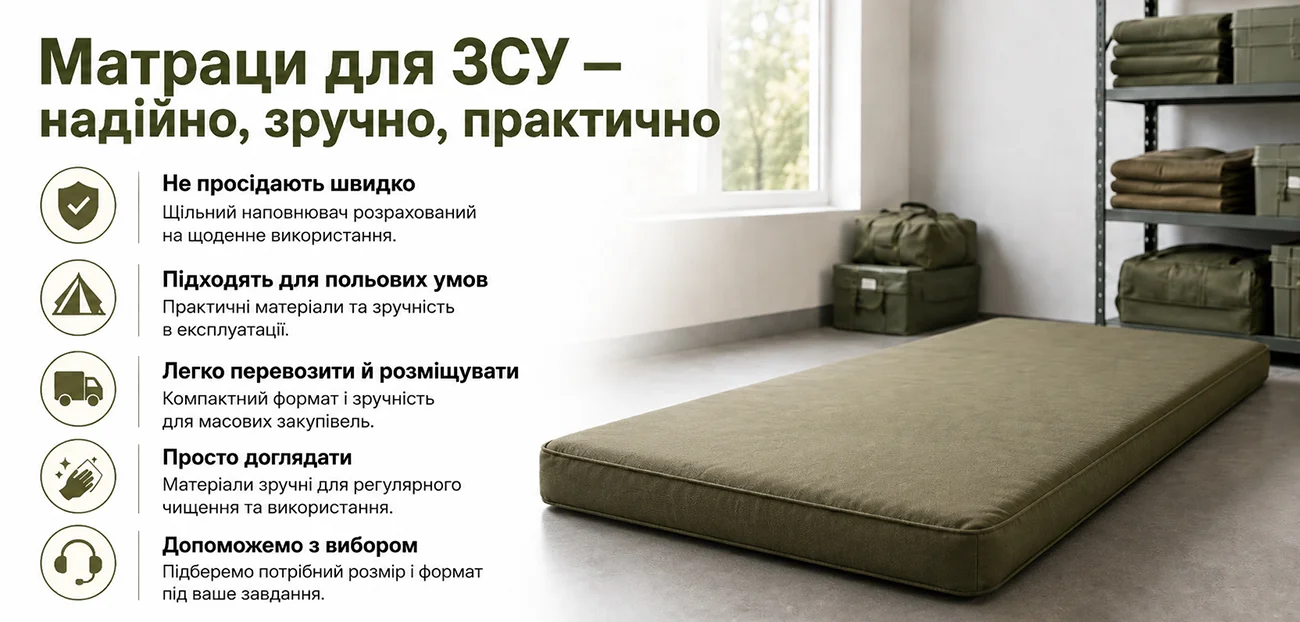 Матраци для ЗСУ –
надійно, зручно, практично

Не просідають швидко
Щільний наповнювач розрахований на щоденне використання.

Підходять для польових умов
Практичні матеріали та зручність в експлуатації.

Легко перевозити й розміщувати
Компактний формат і зручність для масових закупівель.

Просто доглядати
Матеріали зручні для регулярного чищення та використання.

Допоможемо з вибором
Підберемо потрібний розмір і формат під ваше завдання.